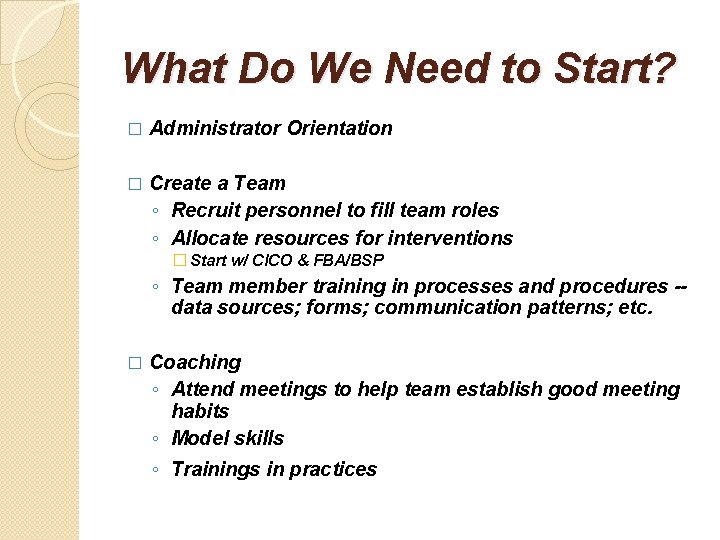 What Do We Need to Start?

□ Administrator Orientation

□ Create a Team
◦ Recruit personnel to fill team roles
◦ Allocate resources for interventions
□ Start w/ CICO & FBA/BSP
◦ Team member training in processes and procedures -- data sources; forms; communication patterns; etc.

□ Coaching
◦ Attend meetings to help team establish good meeting habits
◦ Model skills
◦ Trainings in practices